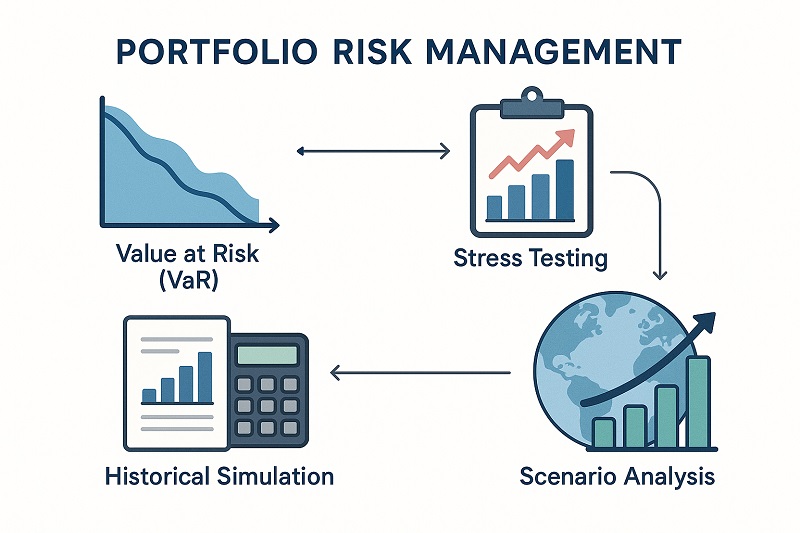 PORTFOLIO RISK MANAGEMENT

Value at Risk (VaR)

Stress Testing

Historical Simulation

Scenario Analysis